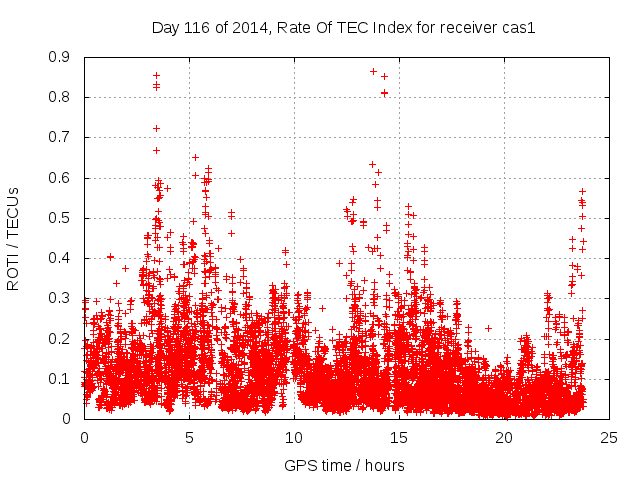 Day 116 of 2014, Rate Of TEC Index for receiver cas1

ROTI / TECUs

0.9
0.8
0.7
0.6
0.5
0.4
0.3
0.2
0.1
0

0
5
10
15
20
25

GPS time / hours